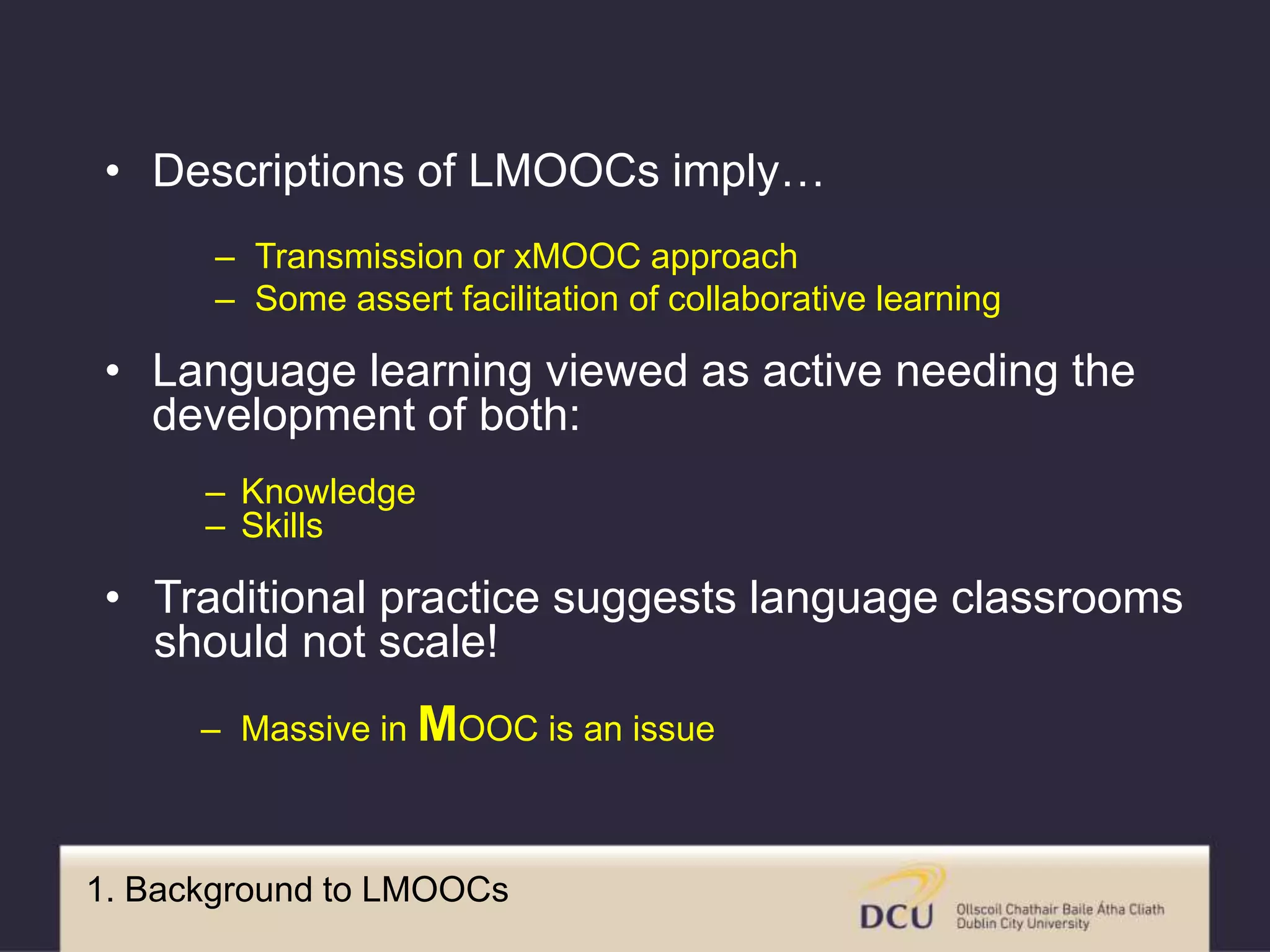 • Descriptions of LMOOCs imply…

– Transmission or xMOOC approach
– Some assert facilitation of collaborative learning

• Language learning viewed as active needing the development of both:

– Knowledge
– Skills

• Traditional practice suggests language classrooms should not scale!

– Massive in MOOC is an issue

1. Background to LMOOCs

DCU Ollscoil Chathair Baile Átha Cliath Dublin City University